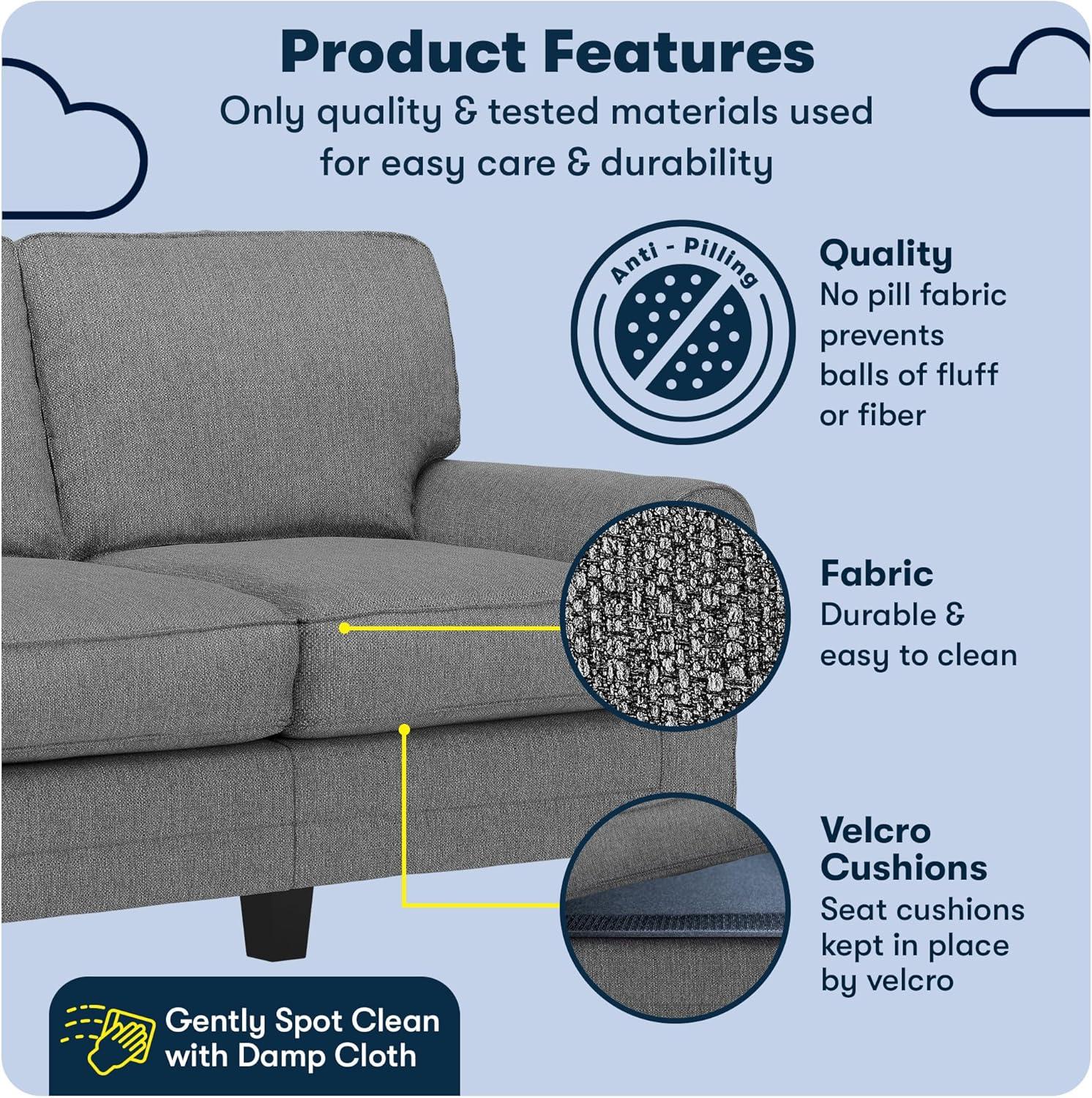 Product Features
Only quality & tested materials used for easy care & durability

Anti - Pilling

Quality
No pill fabric prevents balls of fluff or fiber

Fabric
Durable & easy to clean

Velcro Cushions
Seat cushions kept in place by velcro

Gently Spot Clean with Damp Cloth